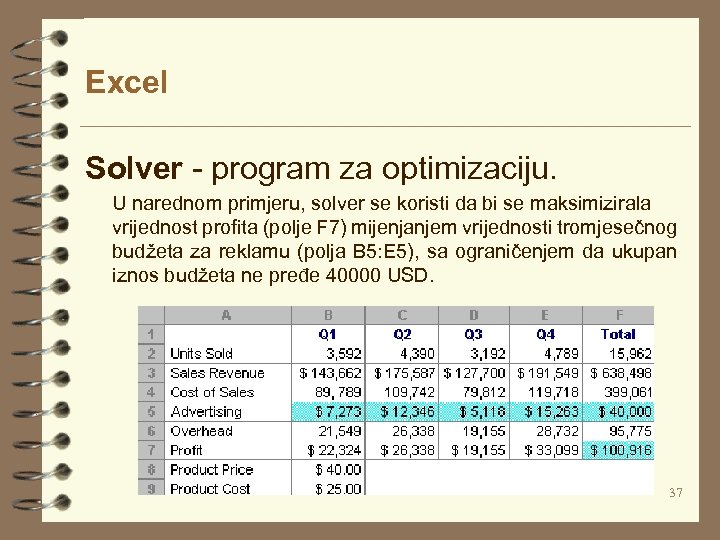 Excel

Solver - program za optimizaciju.

U narednom primjeru, solver se koristi da bi se maksimizirala vrijednost profita (polje F7) mijenjanjem vrijednosti tromjesečnog budžeta za reklamu (polja B5:E5), sa ograničenjem da ukupan iznos budžeta ne pređe 40000 USD.

| | A | B | C | D | E | F |
|---|---|---|---|---|---|---|
| 1 | | Q1 | Q2 | Q3 | Q4 | Total |
| 2 | Units Sold | 3,592 | 4,390 | 3,192 | 4,789 | 15,962 |
| 3 | Sales Revenue | $ 143,662 | $ 175,587 | $ 127,700 | $ 191,549 | $ 638,498 |
| 4 | Cost of Sales | 89,789 | 109,742 | 79,812 | 119,718 | 399,061 |
| 5 | Advertising | $ 7,273 | $ 12,346 | $ 5,118 | $ 15,263 | $ 40,000 |
| 6 | Overhead | 21,549 | 26,338 | 19,155 | 28,732 | 95,775 |
| 7 | Profit | $ 22,324 | $ 26,338 | $ 19,155 | $ 33,099 | $ 100,916 |
| 8 | Product Price | $ 40.00 | | | | |
| 9 | Product Cost | $ 25.00 | | | | |

37